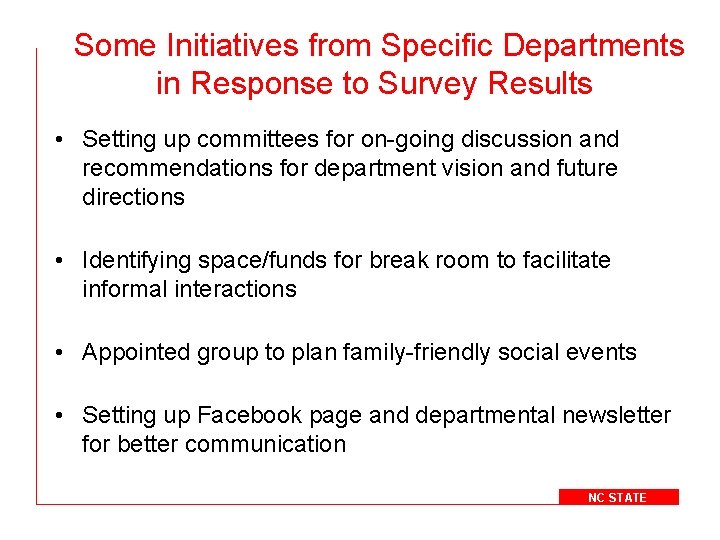 Some Initiatives from Specific Departments in Response to Survey Results

• Setting up committees for on-going discussion and recommendations for department vision and future directions

• Identifying space/funds for break room to facilitate informal interactions

• Appointed group to plan family-friendly social events

• Setting up Facebook page and departmental newsletter for better communication

NC STATE